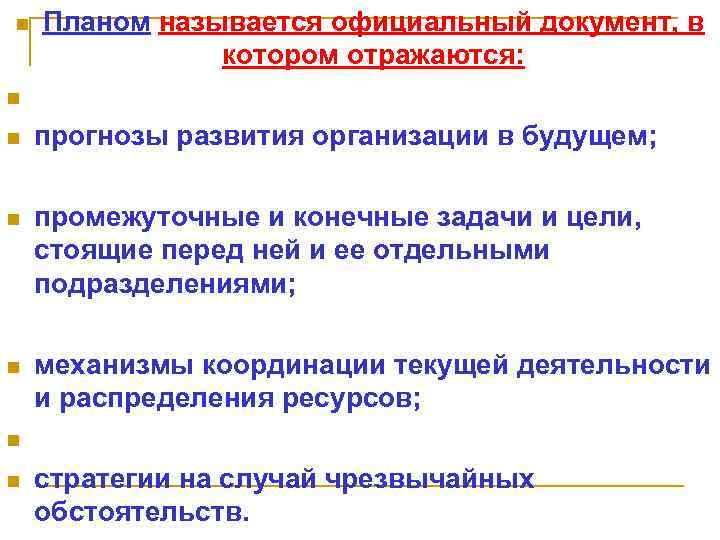 Планом называется официальный документ, в котором отражаются:

прогнозы развития организации в будущем;

промежуточные и конечные задачи и цели, стоящие перед ней и ее отдельными подразделениями;

механизмы координации текущей деятельности и распределения ресурсов;

стратегии на случай чрезвычайных обстоятельств.